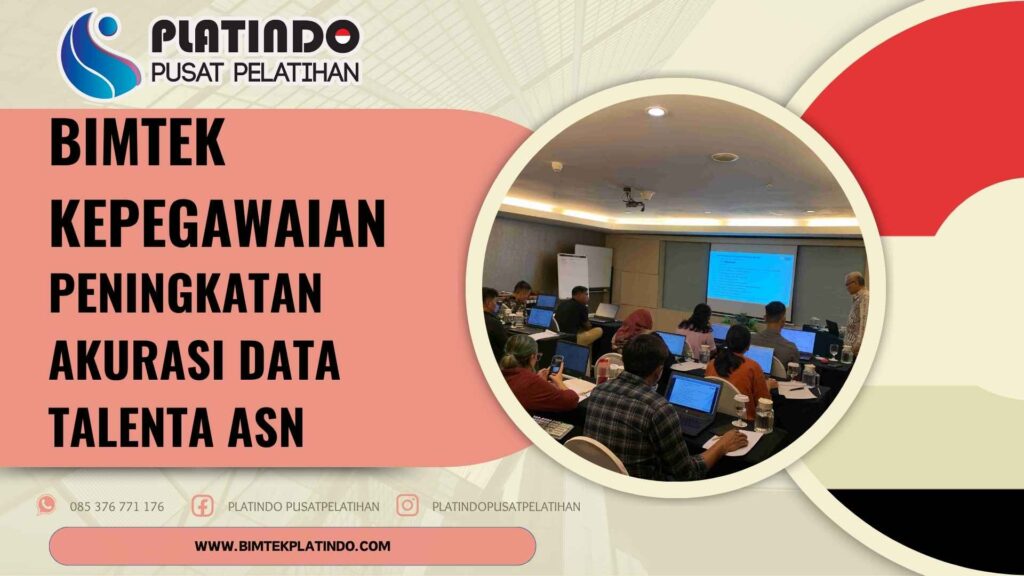 PLATINDO
PUSAT PELATIHAN

BIMTEK KEPEGAWAIAN
PENINGKATAN AKURASI DATA TALENTA ASN

085 376 771 176 PLATINDO PUSATPELATIHAN PLATINDOPUSATPELATIHAN

WWW.BIMTEKPLATINDO.COM